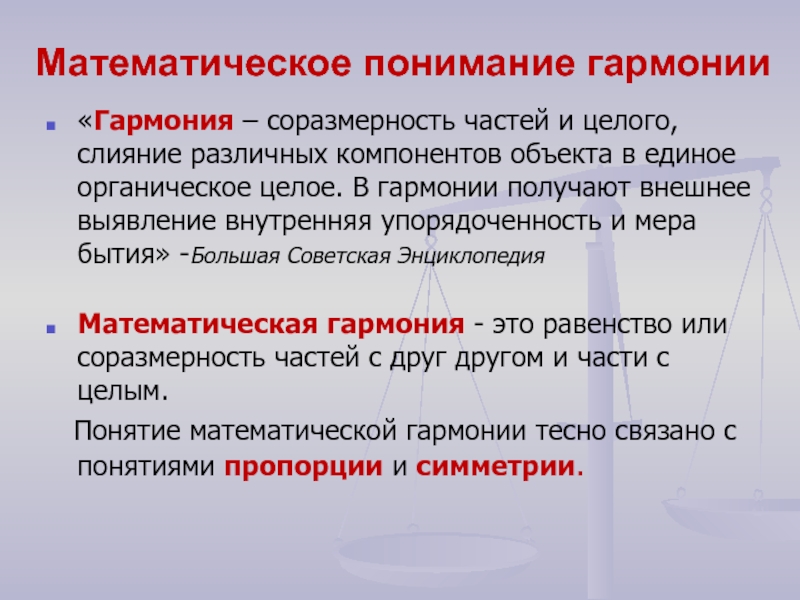 Математическое понимание гармонии

«Гармония – соразмерность частей и целого, слияние различных компонентов объекта в единое органическое целое. В гармонии получают внешнее выявление внутренняя упорядоченность и мера бытия» -Большая Советская Энциклопедия

Математическая гармония - это равенство или соразмерность частей с друг другом и части с целым.

Понятие математической гармонии тесно связано с понятиями пропорции и симметрии.